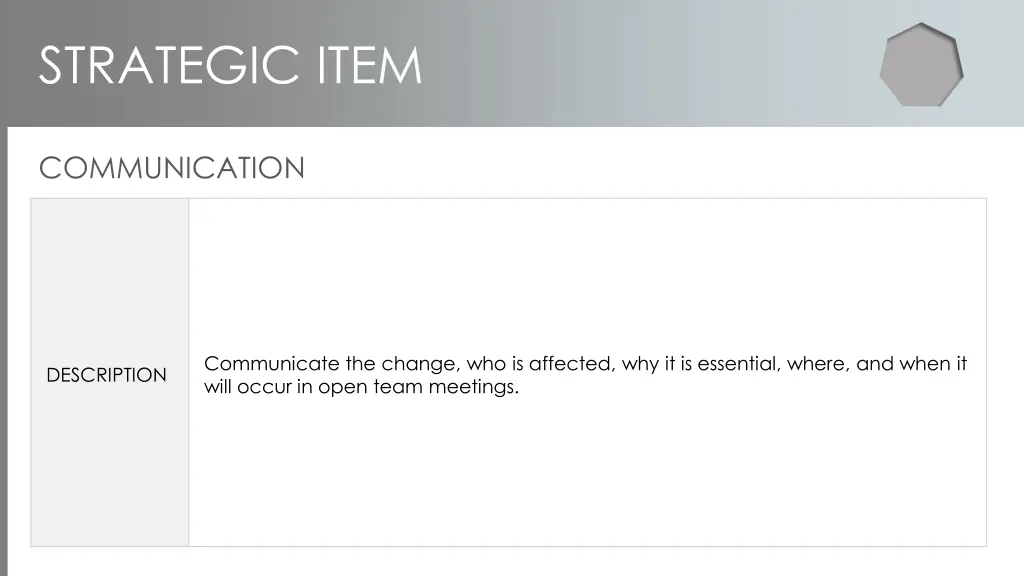 STRATEGIC ITEM

COMMUNICATION

| DESCRIPTION | Communicate the change, who is affected, why it is essential, where, and when it will occur in open team meetings. |
|---|---|